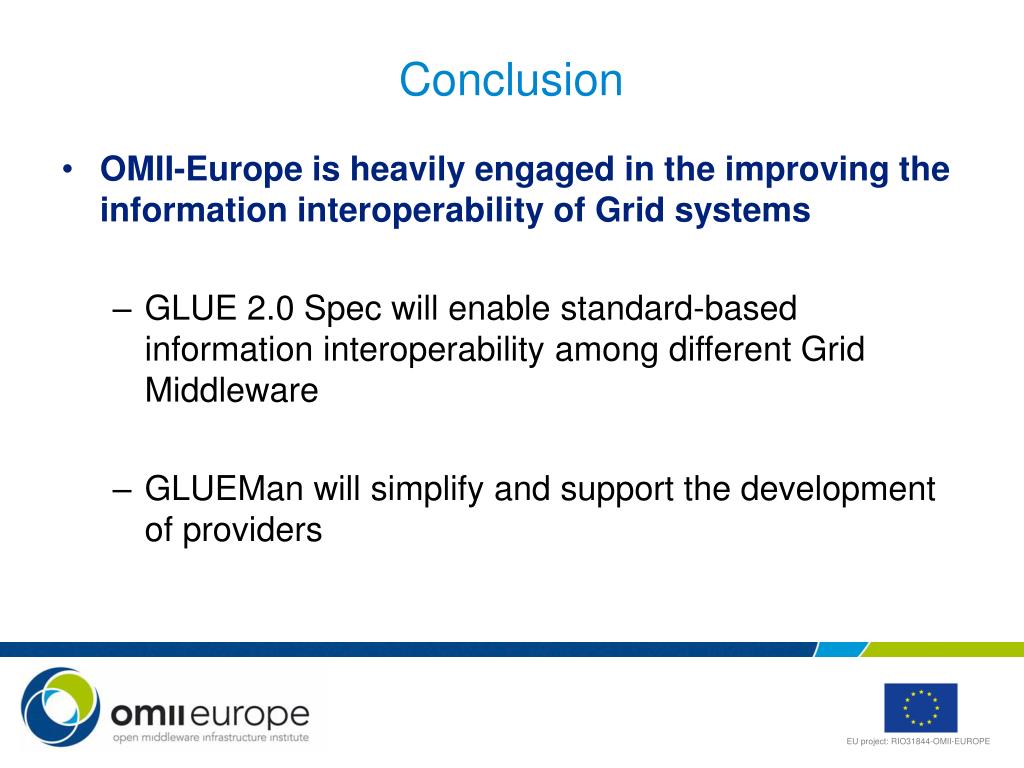 Conclusion

• OMII-Europe is heavily engaged in the improving the information interoperability of Grid systems

– GLUE 2.0 Spec will enable standard-based information interoperability among different Grid Middleware

– GLUEMan will simplify and support the development of providers

omii europe
open middleware infrastructure institute

EU project: RIO31844-OMII-EUROPE